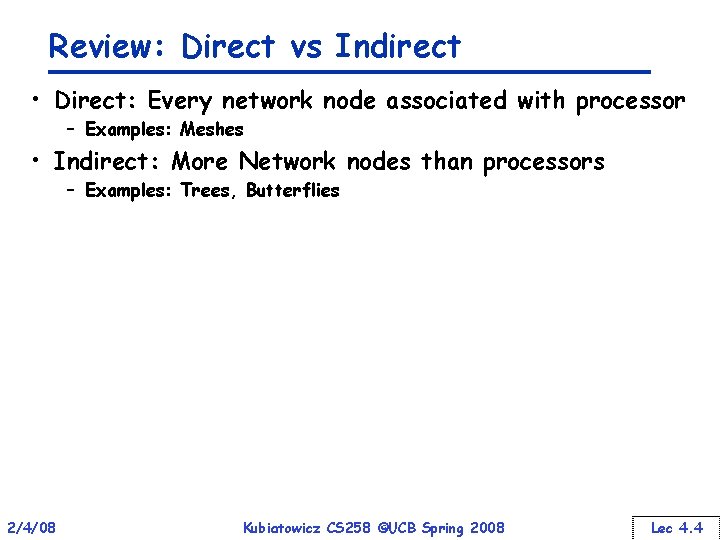 Review: Direct vs Indirect

• Direct: Every network node associated with processor
  – Examples: Meshes
• Indirect: More Network nodes than processors
  – Examples: Trees, Butterflies

2/4/08

Kubiatowicz CS258 ©UCB Spring 2008

Lec 4.4